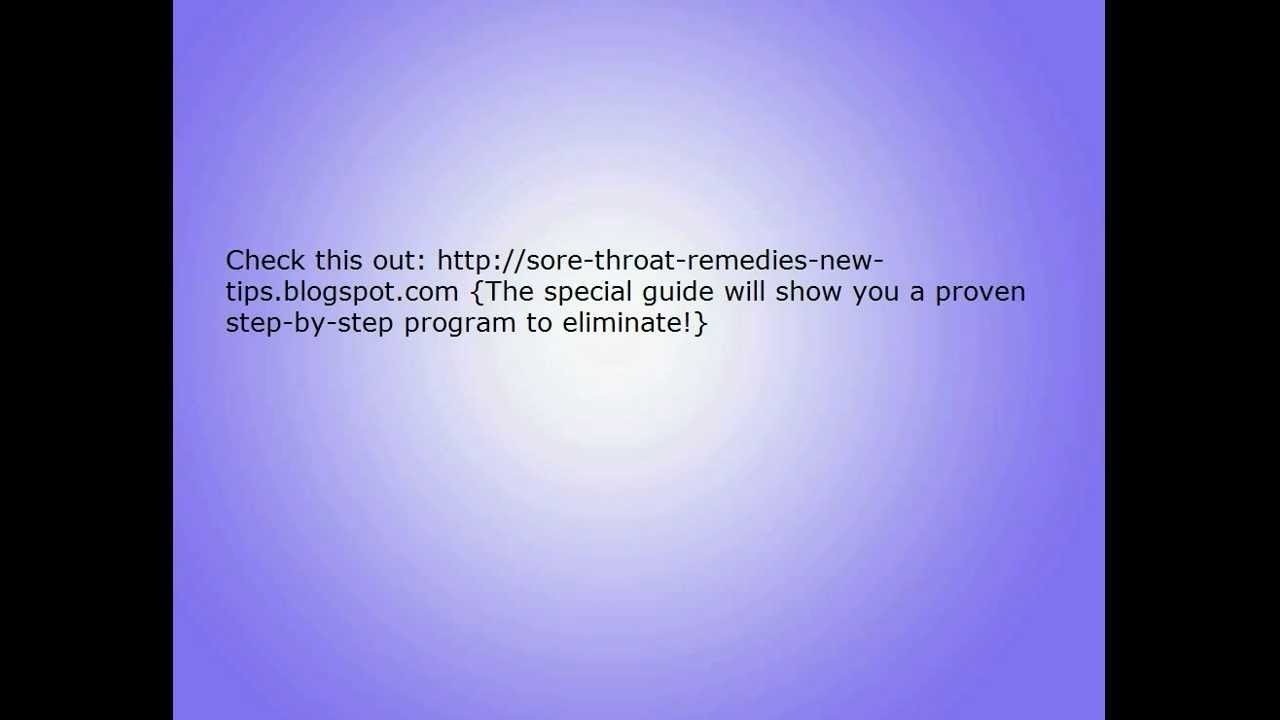 Check this out: http://sore-throat-remedies-new-tips.blogspot.com {The special guide will show you a proven step-by-step program to eliminate!}